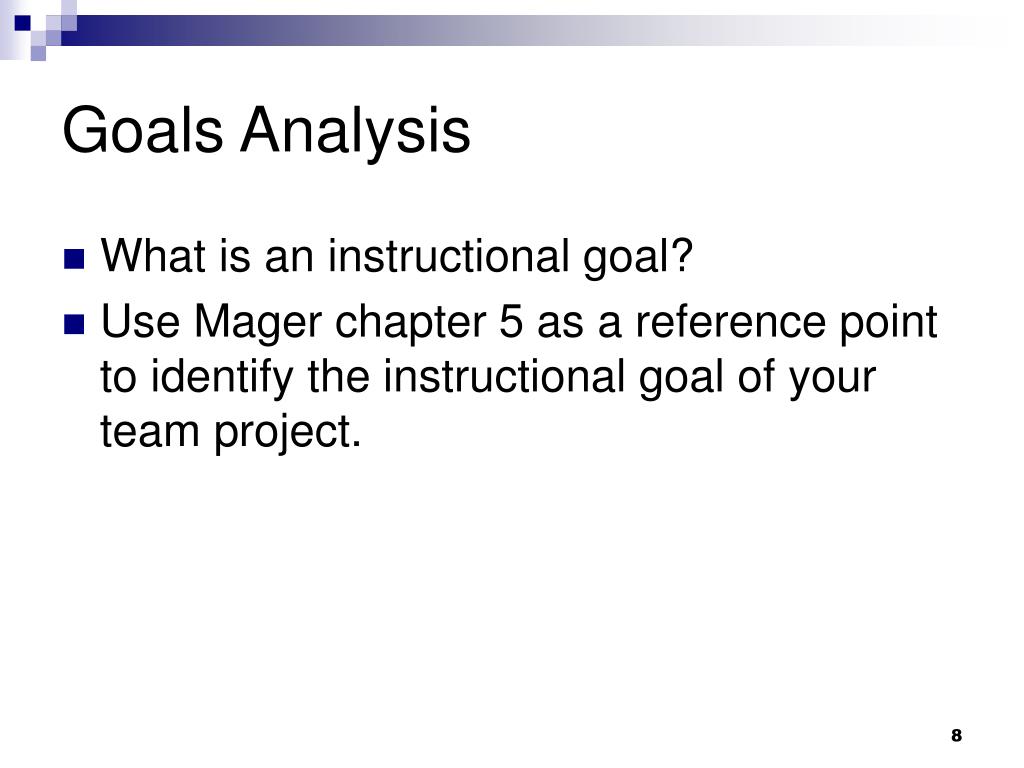 Goals Analysis

What is an instructional goal?

Use Mager chapter 5 as a reference point to identify the instructional goal of your team project.

8